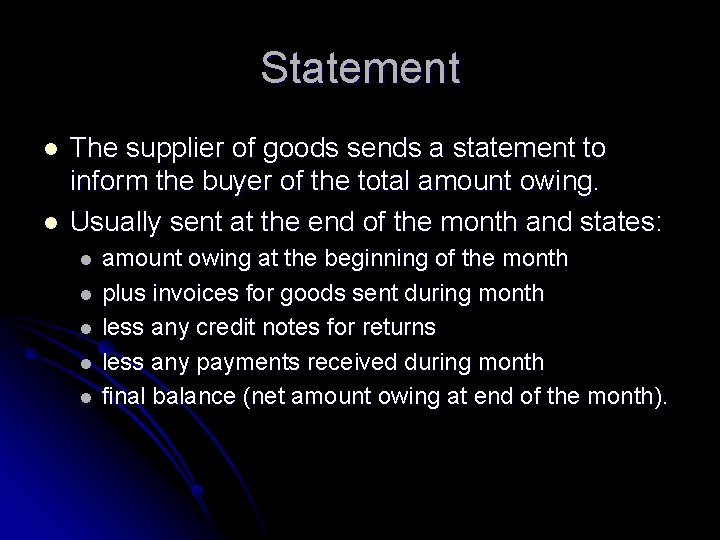 Statement

- The supplier of goods sends a statement to inform the buyer of the total amount owing.
- Usually sent at the end of the month and states:
  - amount owing at the beginning of the month
  - plus invoices for goods sent during month
  - less any credit notes for returns
  - less any payments received during month
  - final balance (net amount owing at end of the month).